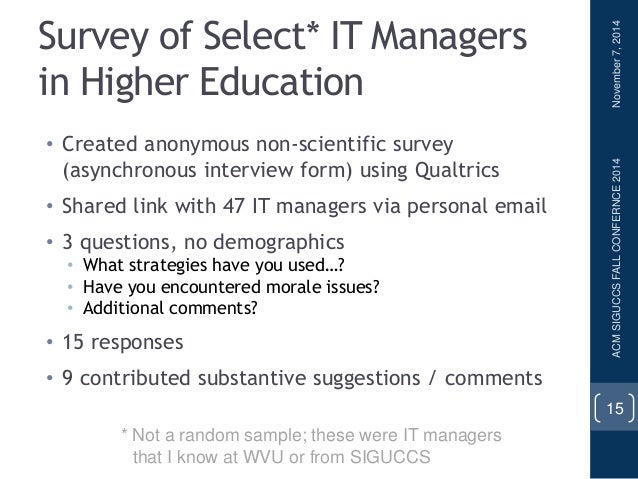 Survey of Select* IT Managers in Higher Education

• Created anonymous non-scientific survey (asynchronous interview form) using Qualtrics
• Shared link with 47 IT managers via personal email
• 3 questions, no demographics
  • What strategies have you used…?
  • Have you encountered morale issues?
  • Additional comments?
• 15 responses
• 9 contributed substantive suggestions / comments

* Not a random sample; these were IT managers that I know at WVU or from SIGUCCS

November 7, 2014

ACM SIGUCCS FALL CONFERNCE 2014

15